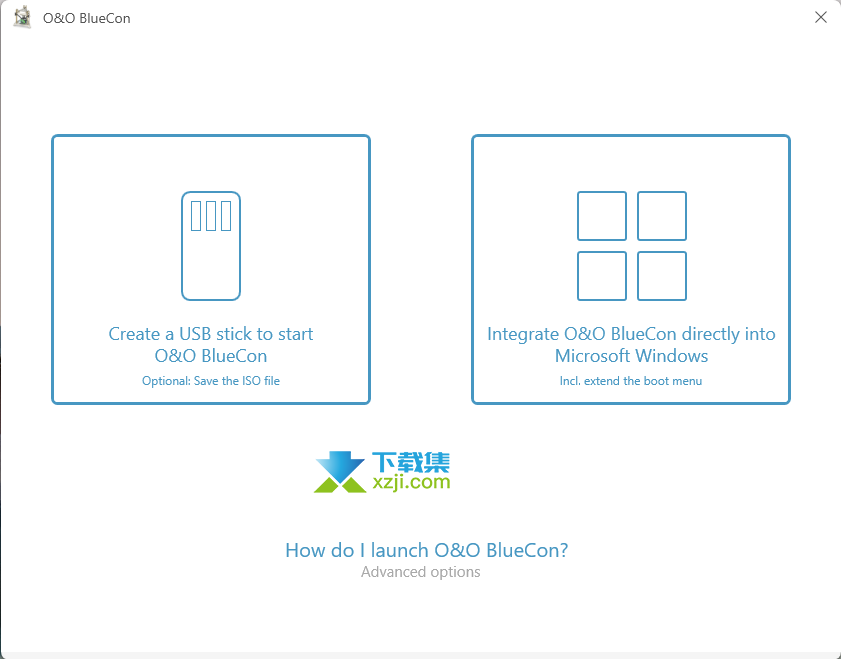 O&O BlueCon

Create a USB stick to start O&O BlueCon
Optional: Save the ISO file

Integrate O&O BlueCon directly into Microsoft Windows
Incl. extend the boot menu

下载集
xzji.com

How do I launch O&O BlueCon?
Advanced options